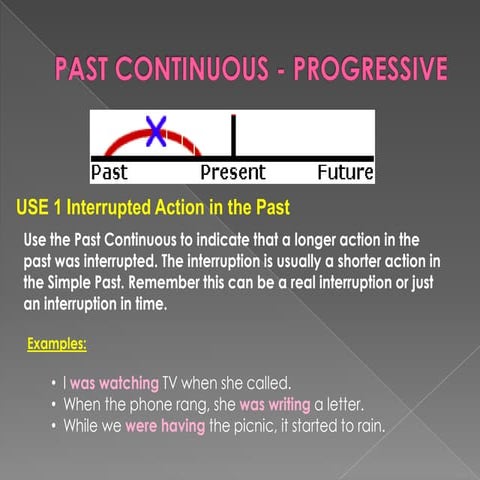 PAST CONTINUOUS - PROGRESSIVE

X

Past Present Future

USE 1 Interrupted Action in the Past

Use the Past Continuous to indicate that a longer action in the past was interrupted. The interruption is usually a shorter action in the Simple Past. Remember this can be a real interruption or just an interruption in time.

Examples:

• I was watching TV when she called.
• When the phone rang, she was writing a letter.
• While we were having the picnic, it started to rain.